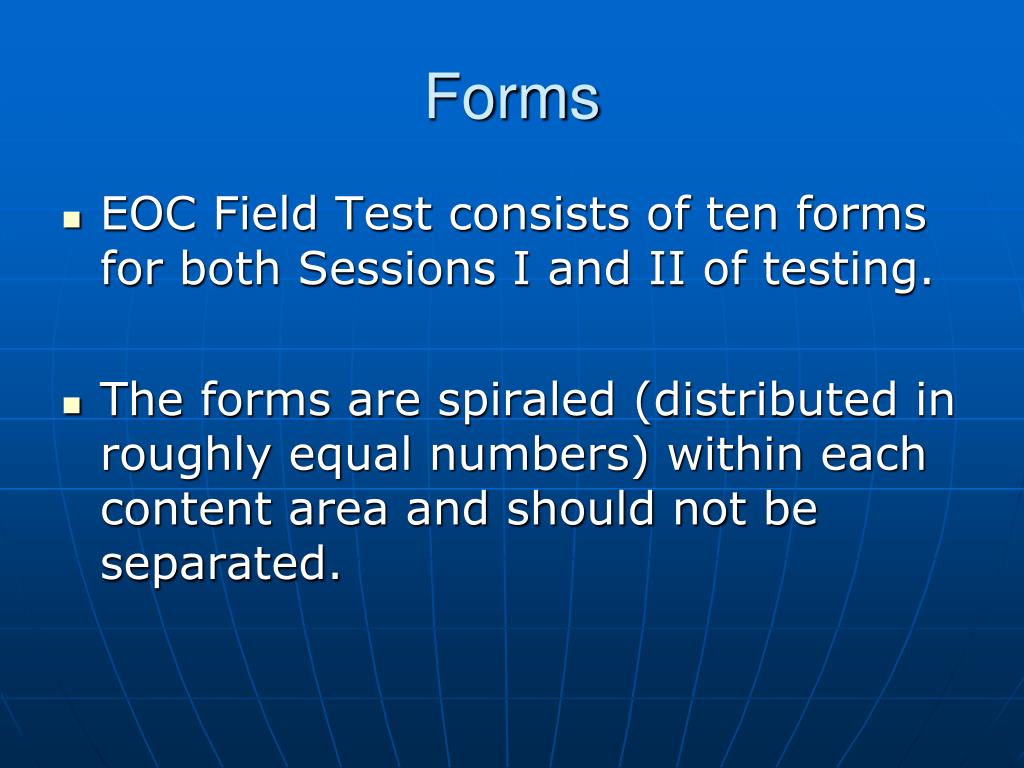 Forms

- EOC Field Test consists of ten forms for both Sessions I and II of testing.

- The forms are spiraled (distributed in roughly equal numbers) within each content area and should not be separated.